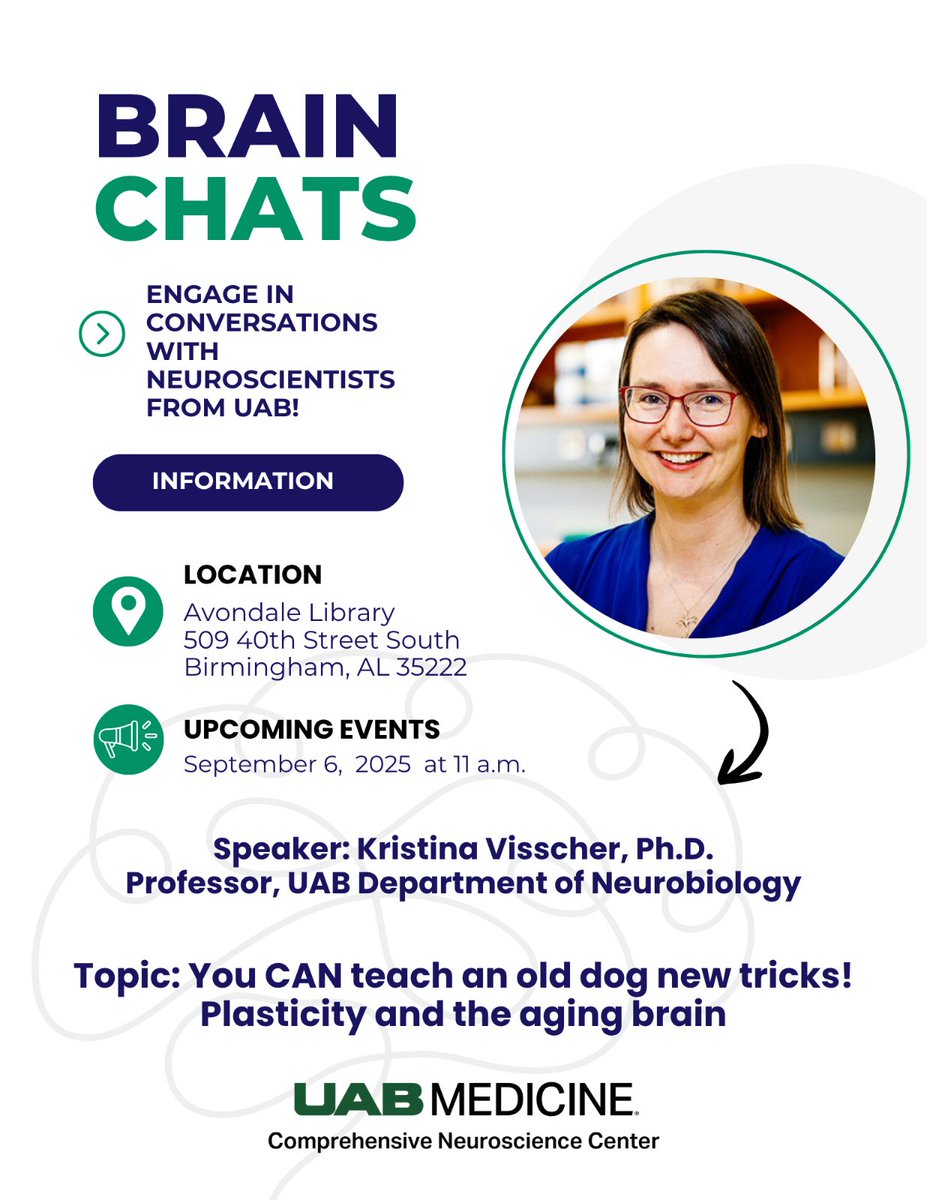 BRAIN CHATS

ENGAGE IN CONVERSATIONS WITH NEUROSCIENTISTS FROM UAB!

INFORMATION

LOCATION
Avondale Library
509 40th Street South
Birmingham, AL 35222

UPCOMING EVENTS
September 6, 2025 at 11 a.m.

Speaker: Kristina Visscher, Ph.D.
Professor, UAB Department of Neurobiology

Topic: You CAN teach an old dog new tricks! Plasticity and the aging brain

UAB MEDICINE
Comprehensive Neuroscience Center